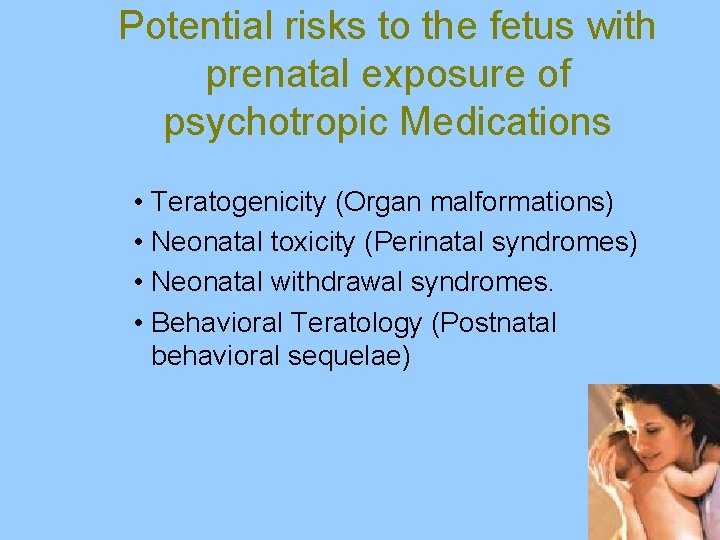 Potential risks to the fetus with prenatal exposure of psychotropic Medications

• Teratogenicity (Organ malformations)
• Neonatal toxicity (Perinatal syndromes)
• Neonatal withdrawal syndromes.
• Behavioral Teratology (Postnatal behavioral sequelae)